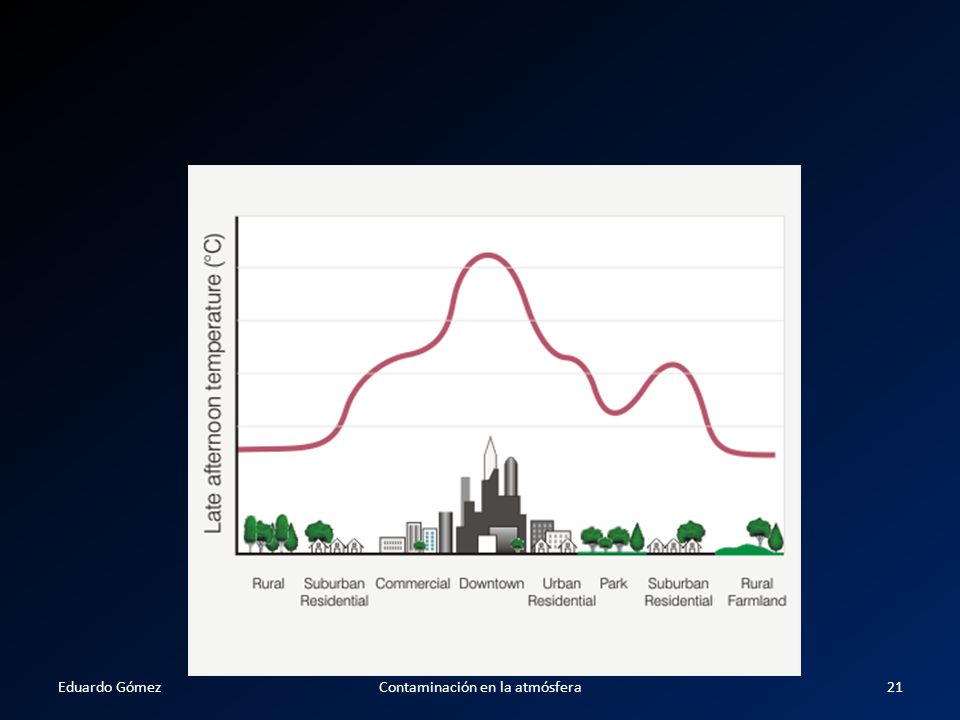 Late afternoon temperature (°C)

Rural
Suburban Residential
Commercial
Downtown
Urban Residential
Park
Suburban Residential
Rural Farmland

Eduardo Gómez
Contaminación en la atmósfera
21